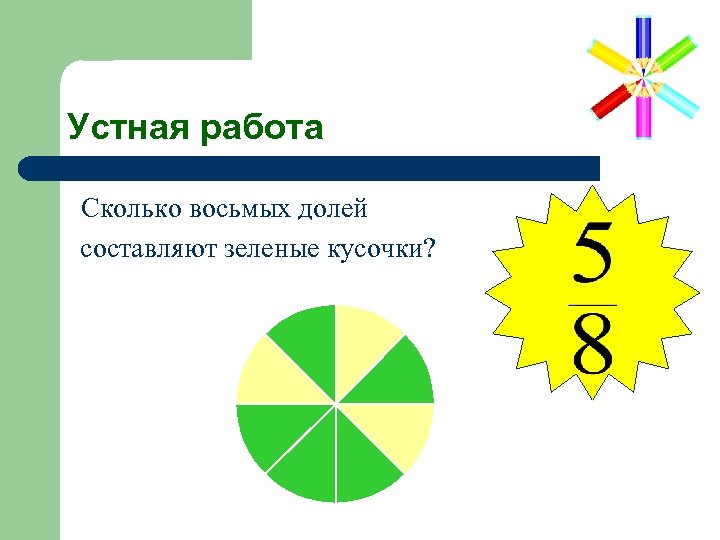 Устная работа

Сколько восьмых долей составляют зеленые кусочки?

$\frac{5}{8}$